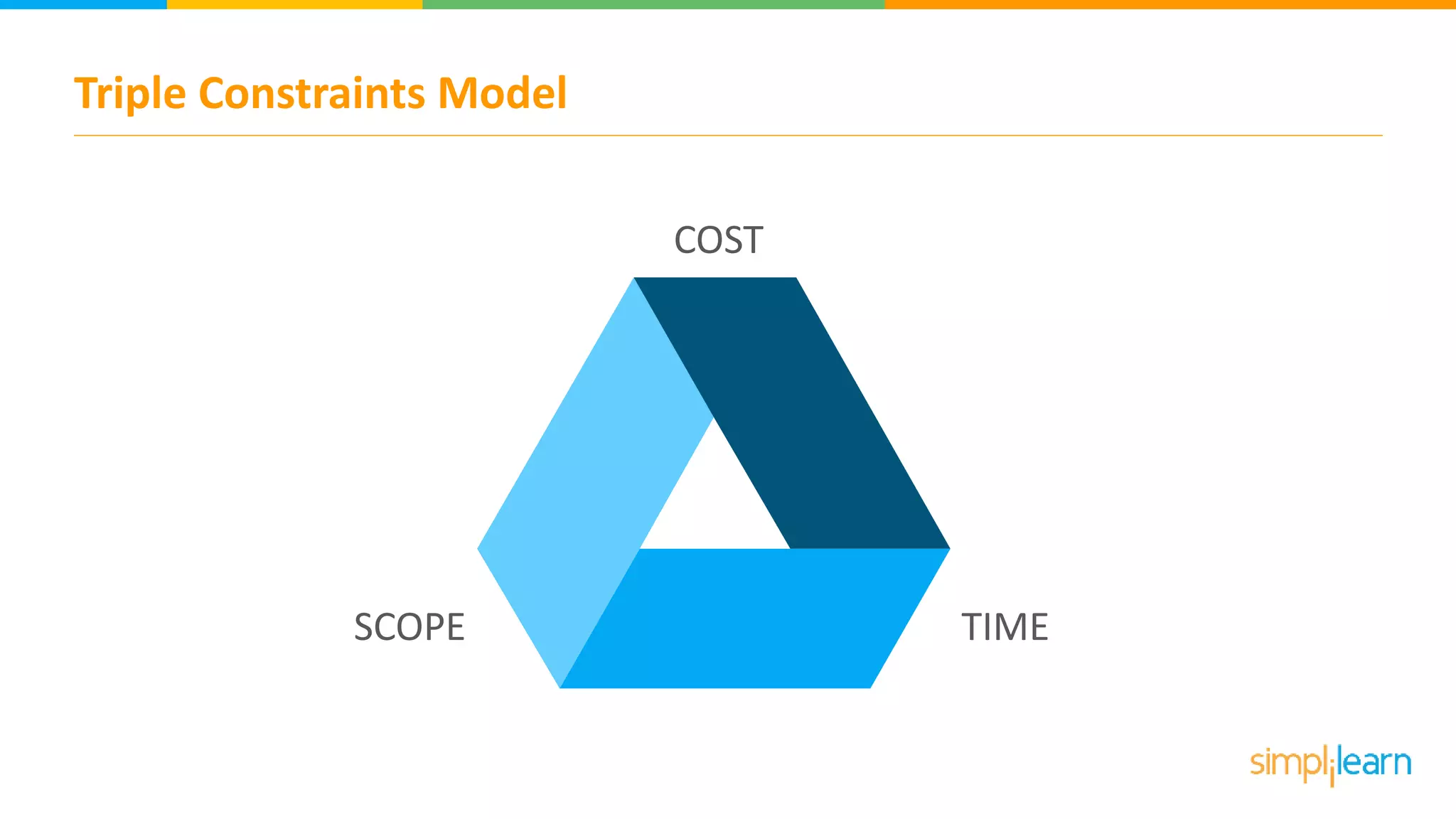 Triple Constraints Model

COST

SCOPE

TIME

simplilearn